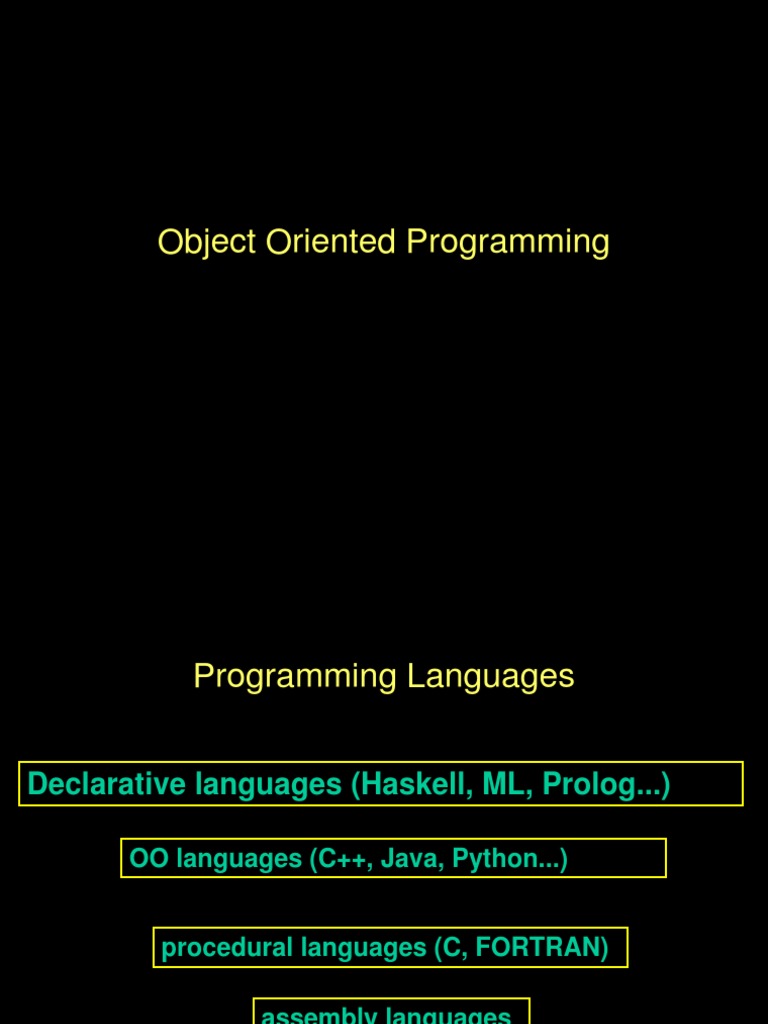 Object Oriented Programming

Programming Languages

Declarative languages (Haskell, ML, Prolog...)

OO languages (C++, Java, Python...)

procedural languages (C, FORTRAN)

assembly languages